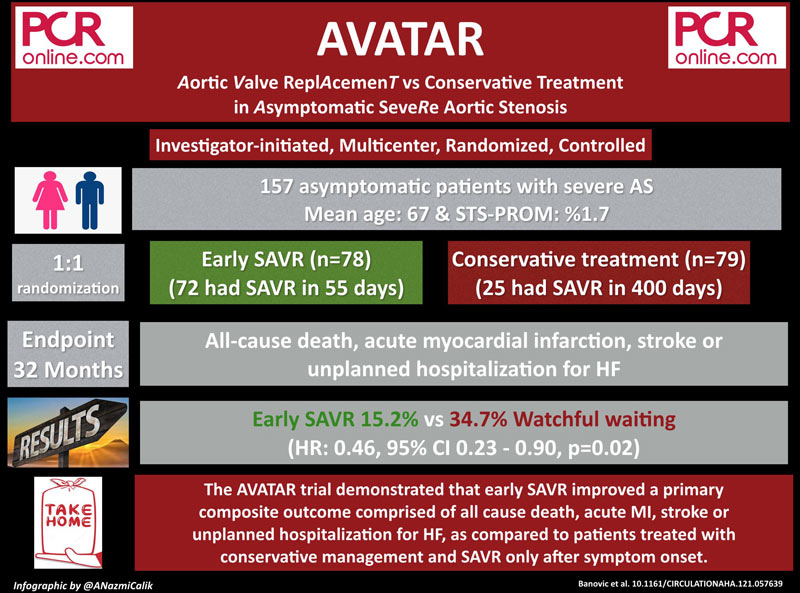 PCR online.com

AVATAR

Aortic Valve ReplAcemenT vs Conservative Treatment in Asymptomatic SeveRe Aortic Stenosis

PCR online.com

Investigator-initiated, Multicenter, Randomized, Controlled

157 asymptomatic patients with severe AS
Mean age: 67 & STS-PROM: %1.7

1:1 randomization

Early SAVR (n=78)
(72 had SAVR in 55 days)

Conservative treatment (n=79)
(25 had SAVR in 400 days)

Endpoint 32 Months

All-cause death, acute myocardial infarction, stroke or unplanned hospitalization for HF

RESULTS

Early SAVR 15.2% vs 34.7% Watchful waiting
(HR: 0.46, 95% CI 0.23 - 0.90, p=0.02)

TAKE HOME

The AVATAR trial demonstrated that early SAVR improved a primary composite outcome comprised of all cause death, acute MI, stroke or unplanned hospitalization for HF, as compared to patients treated with conservative management and SAVR only after symptom onset.

Infographic by @ANazmiCalik

Banovic et al. 10.1161/CIRCULATIONAHA.121.057639